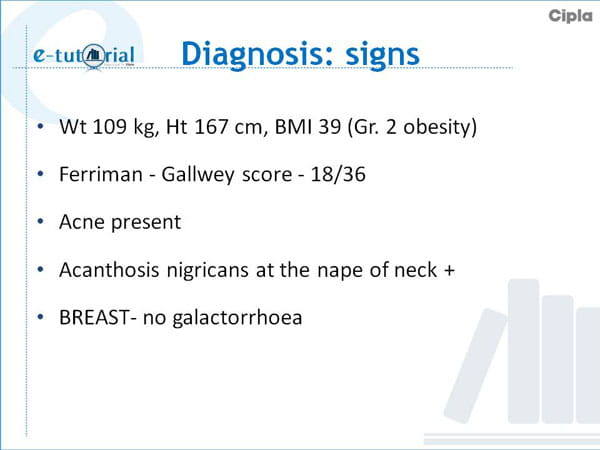 Cipla

e-tutorial

Diagnosis: signs

• Wt 109 kg, Ht 167 cm, BMI 39 (Gr. 2 obesity)
• Ferriman - Gallwey score - 18/36
• Acne present
• Acanthosis nigricans at the nape of neck +
• BREAST- no galactorrhoea